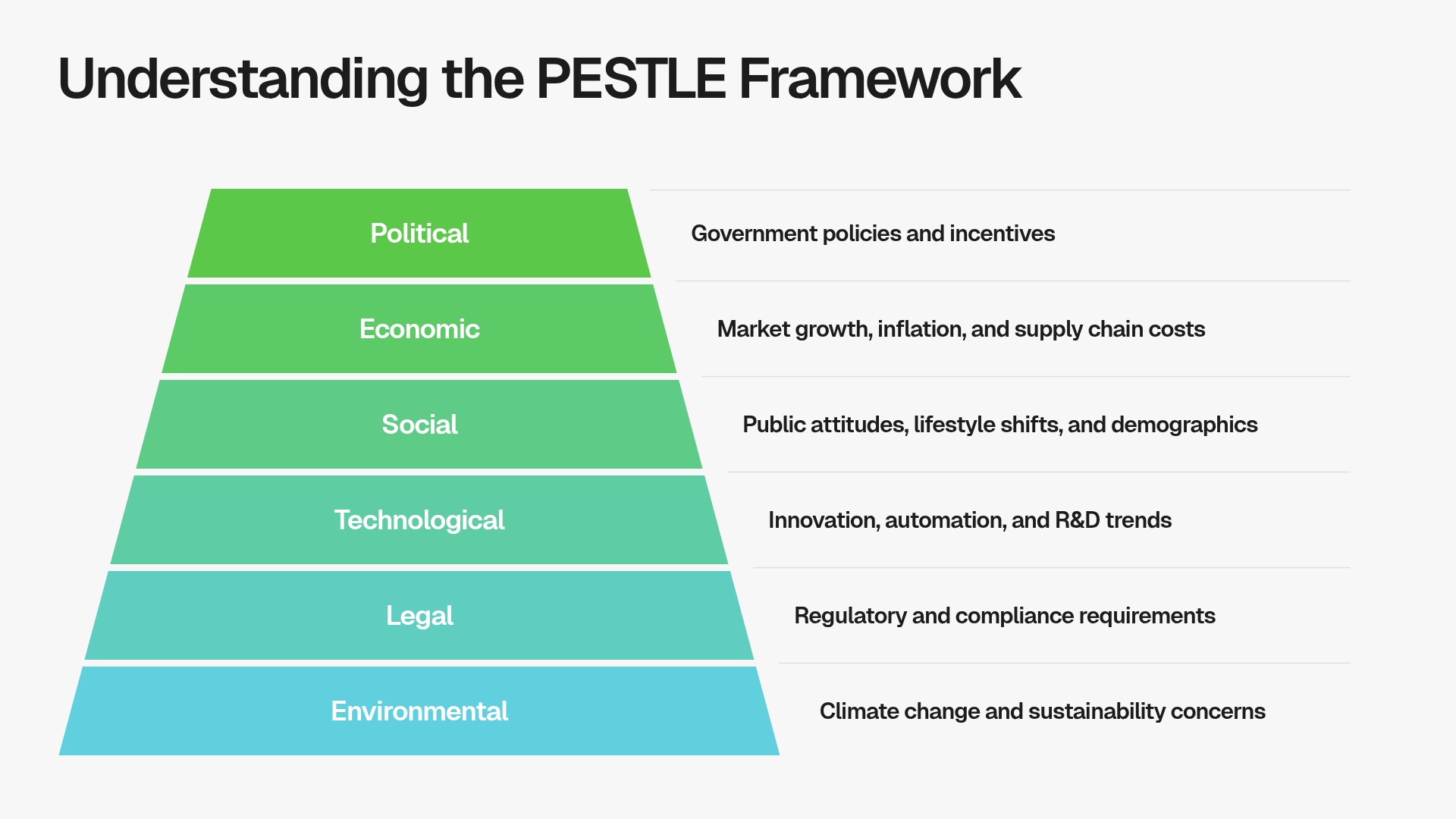 Understanding the PESTLE Framework

Political

Government policies and incentives

Economic

Market growth, inflation, and supply chain costs

Social

Public attitudes, lifestyle shifts, and demographics

Technological

Innovation, automation, and R&D trends

Legal

Regulatory and compliance requirements

Environmental

Climate change and sustainability concerns